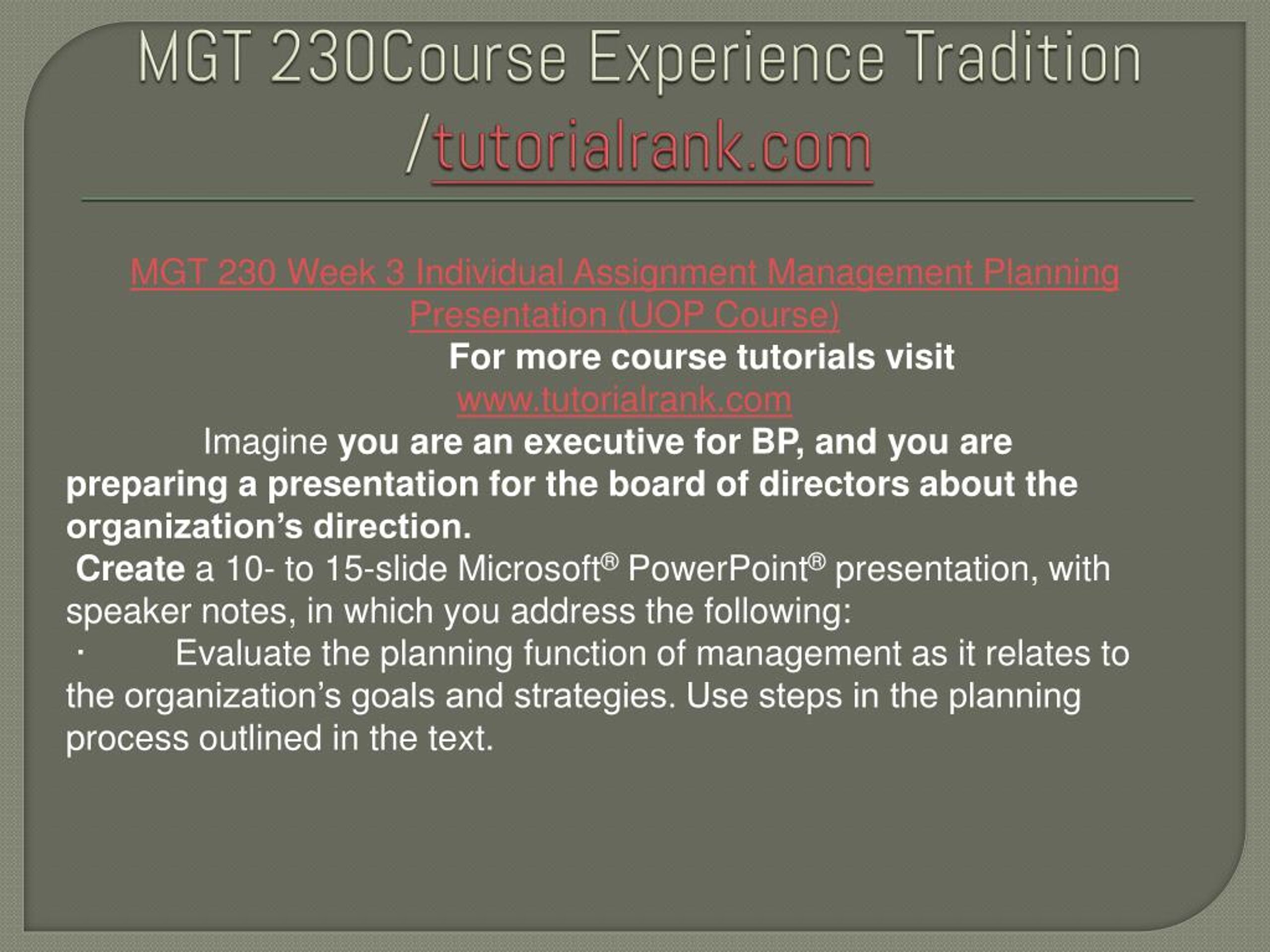 MGT 230Course Experience Tradition /tutorialrank.com

MGT 230 Week 3 Individual Assignment Management Planning Presentation (UOP Course)

For more course tutorials visit
www.tutorialrank.com

Imagine you are an executive for BP, and you are preparing a presentation for the board of directors about the organization’s direction.

Create a 10- to 15-slide Microsoft® PowerPoint® presentation, with speaker notes, in which you address the following:

· Evaluate the planning function of management as it relates to the organization’s goals and strategies. Use steps in the planning process outlined in the text.